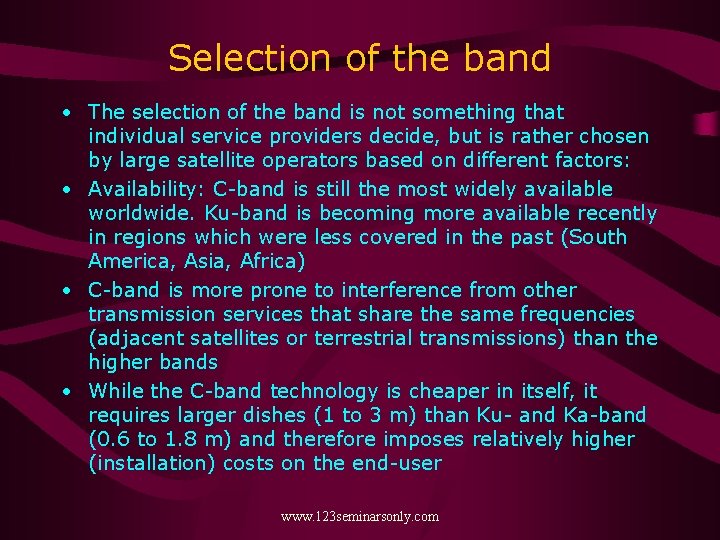 Selection of the band

• The selection of the band is not something that individual service providers decide, but is rather chosen by large satellite operators based on different factors:

• Availability: C-band is still the most widely available worldwide. Ku-band is becoming more available recently in regions which were less covered in the past (South America, Asia, Africa)

• C-band is more prone to interference from other transmission services that share the same frequencies (adjacent satellites or terrestrial transmissions) than the higher bands

• While the C-band technology is cheaper in itself, it requires larger dishes (1 to 3 m) than Ku- and Ka-band (0.6 to 1.8 m) and therefore imposes relatively higher (installation) costs on the end-user

www.123seminarsonly.com